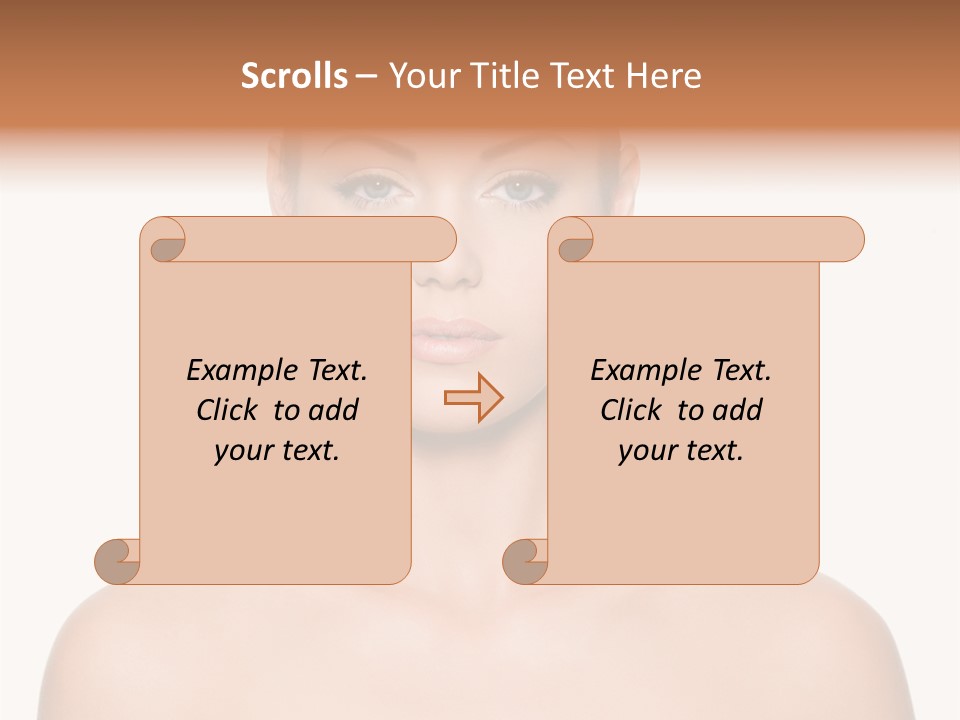 Scrolls – Your Title Text Here

Example Text. Click to add your text.

Example Text. Click to add your text.